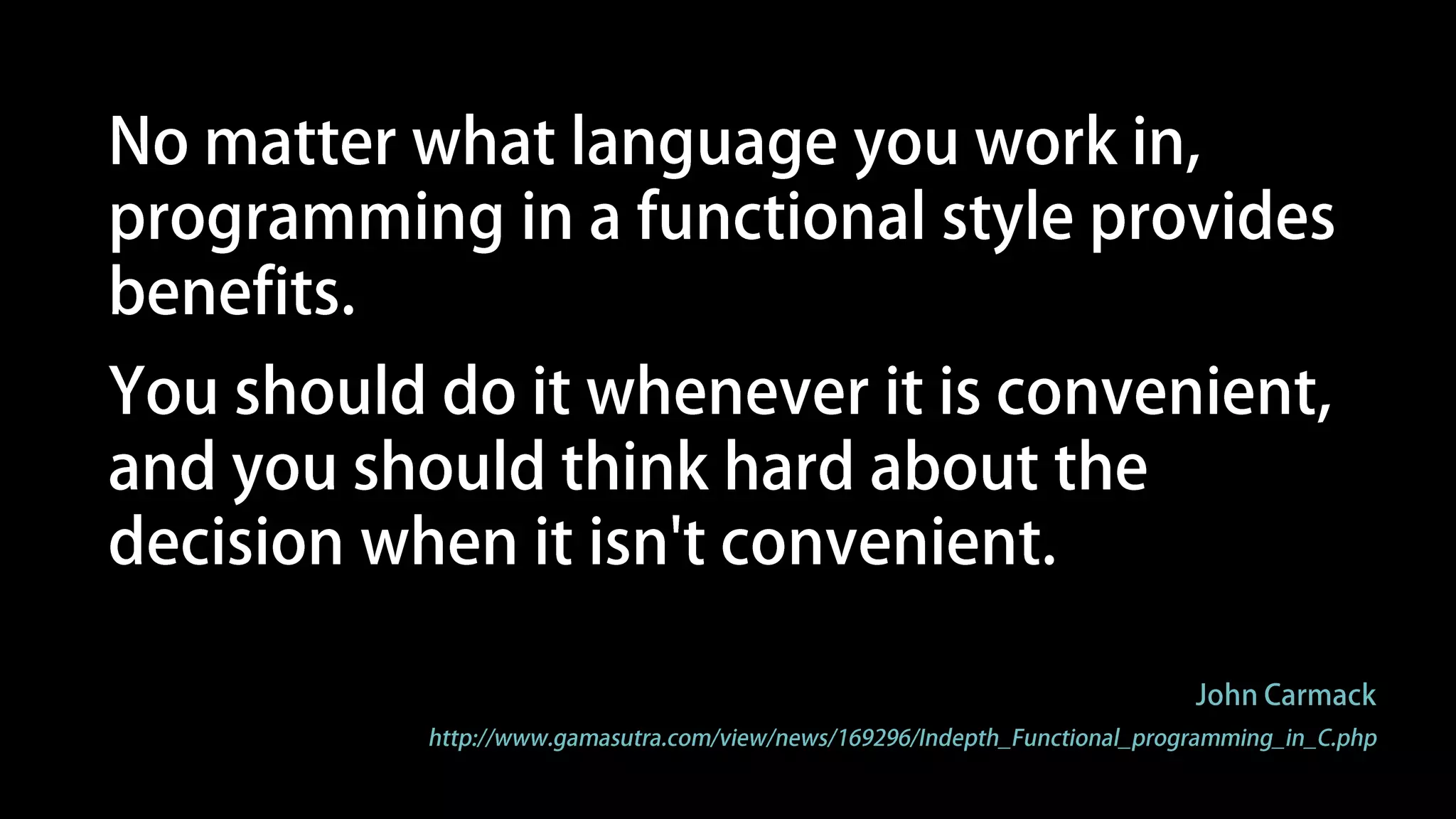 No matter what language you work in, programming in a functional style provides benefits.

You should do it whenever it is convenient, and you should think hard about the decision when it isn't convenient.

John Carmack

http://www.gamasutra.com/view/news/169296/Indepth_Functional_programming_in_C.php